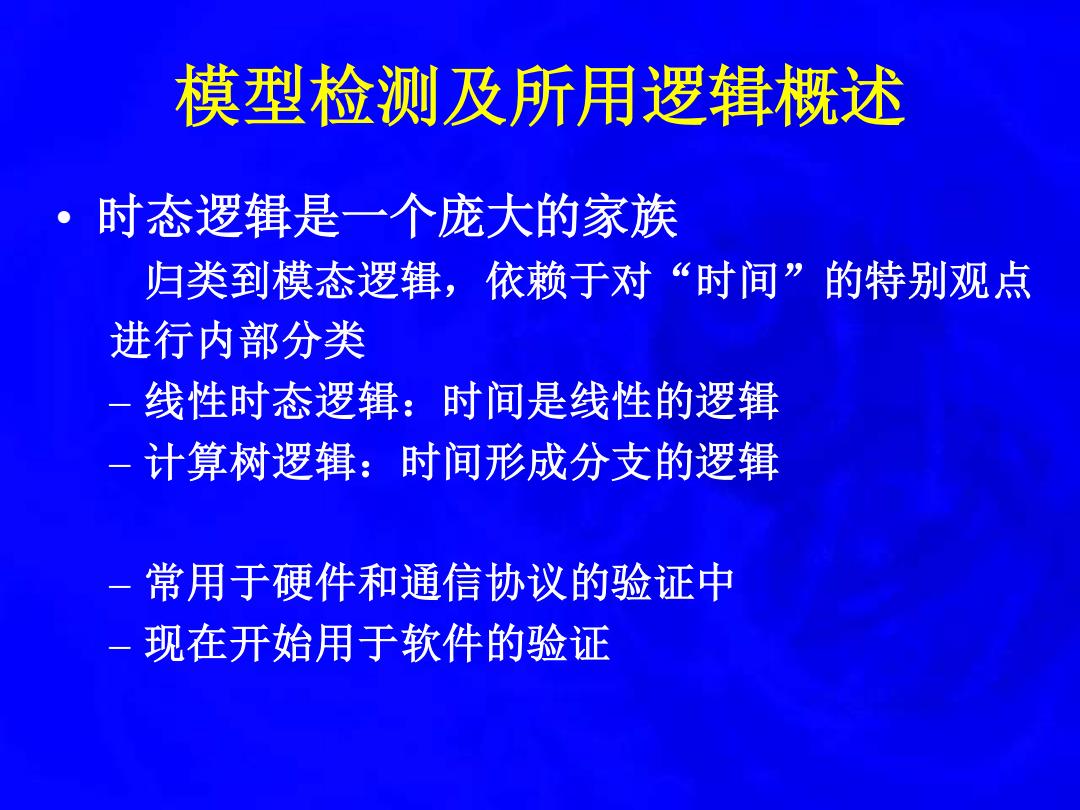 模型检测及所用逻辑概述

• 时态逻辑是一个庞大的家族

归类到模态逻辑，依赖于对“时间”的特别观点进行内部分类

– 线性时态逻辑：时间是线性的逻辑
– 计算树逻辑：时间形成分支的逻辑

– 常用于硬件和通信协议的验证中
– 现在开始用于软件的验证